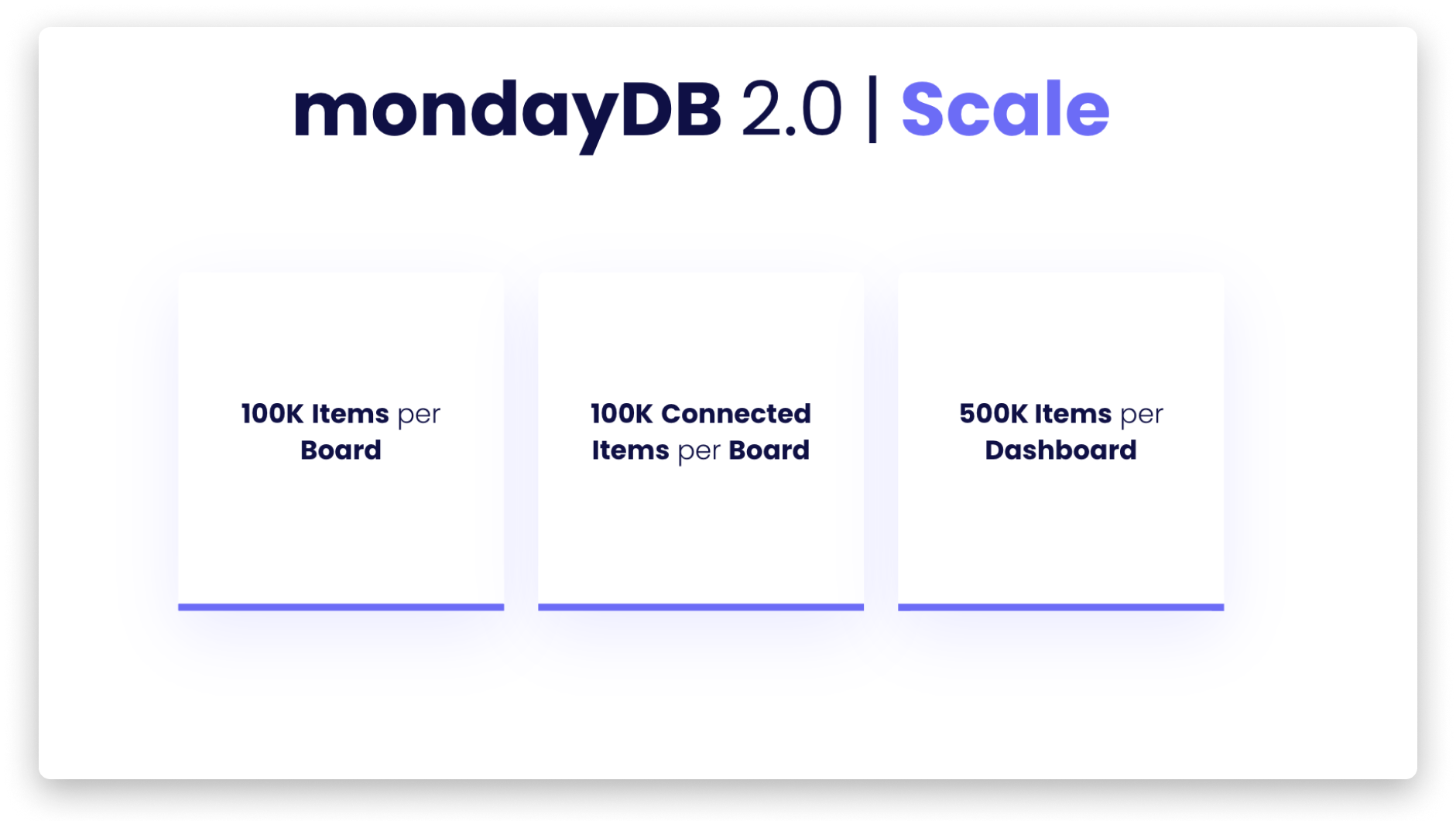 mondayDB 2.0 | Scale

100K Items per Board

100K Connected Items per Board

500K Items per Dashboard